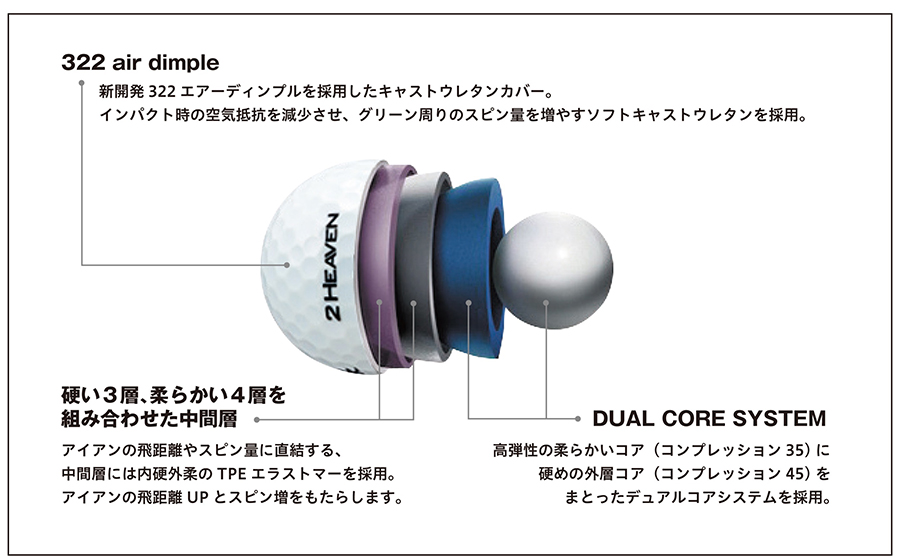 322 air dimple

新開発 322 エアーディンプルを採用したキャストウレタンカバー。
インパクト時の空気抵抗を減少させ、グリーン周りのスピン量を増やすソフトキャストウレタンを採用。

2HEAVEN

硬い3層、柔らかい4層を組み合わせた中間層

アイアンの飛距離やスピン量に直結する、
中間層には内硬外柔の TPE エラストマーを採用。
アイアンの飛距離 UP とスピン増をもたらします。

DUAL CORE SYSTEM

高弾性の柔らかいコア（コンプレッション 35）に
硬めの外層コア（コンプレッション 45）を
まとったデュアルコアシステムを採用。